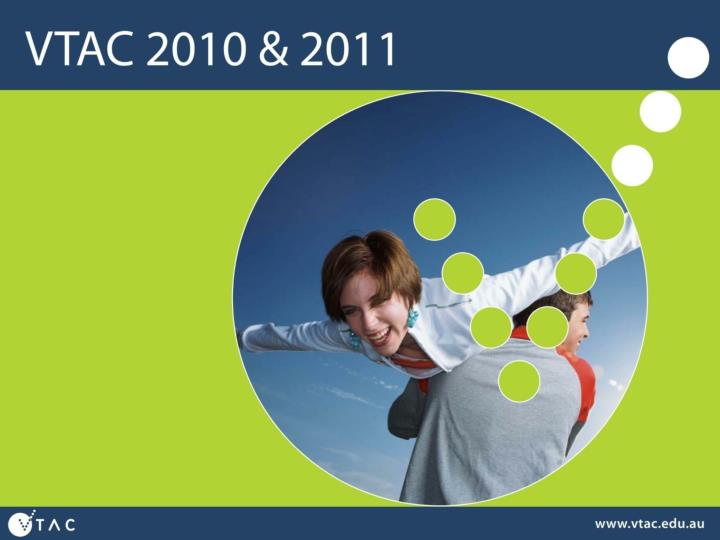 VTAC 2010 & 2011

VTAC

www.vtac.edu.au